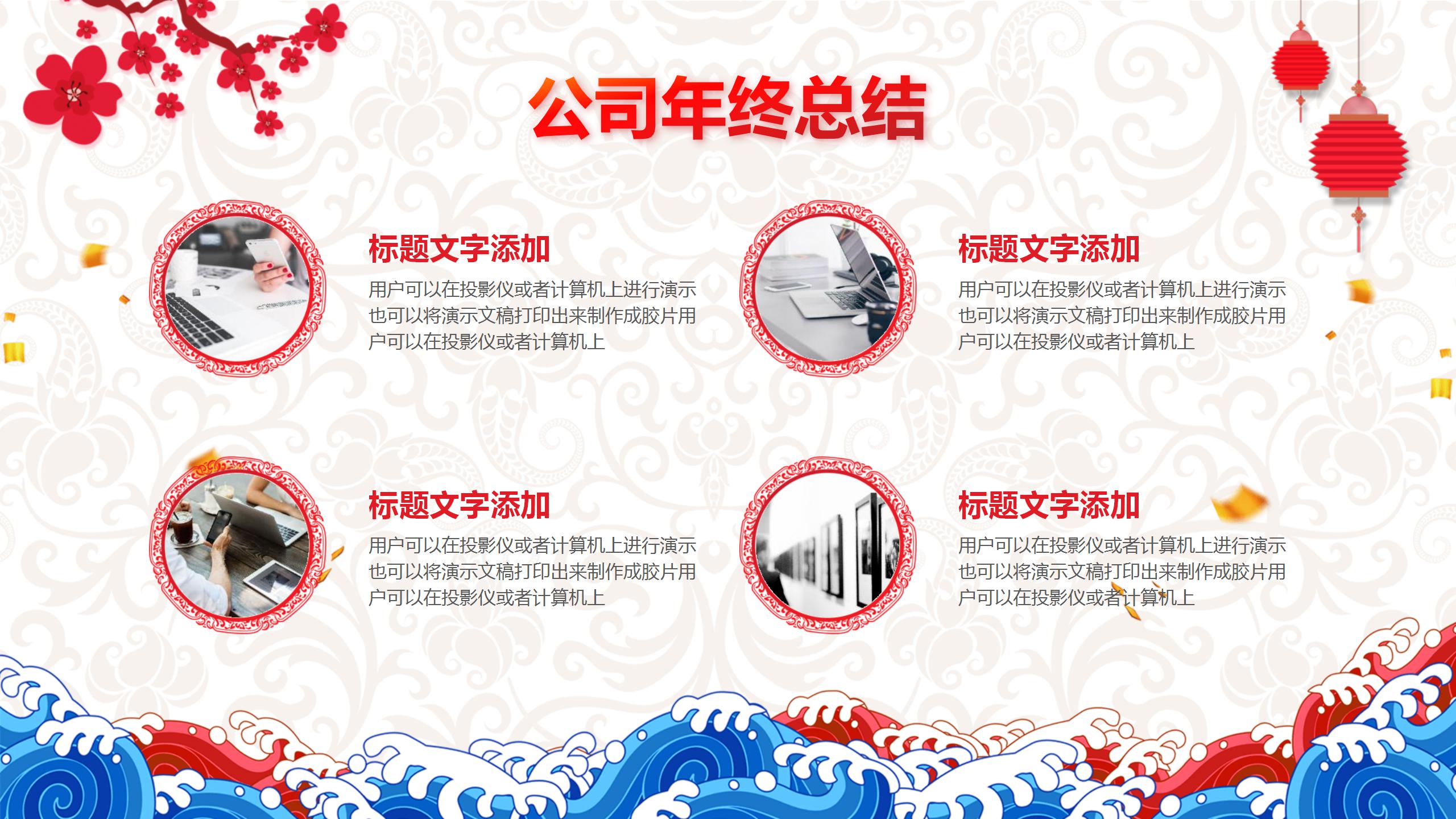 公司年终总结

标题文字添加
用户可以在投影仪或者计算机上进行演示也可以将演示文稿打印出来制作成胶片用户可以在投影仪或者计算机上

标题文字添加
用户可以在投影仪或者计算机上进行演示也可以将演示文稿打印出来制作成胶片用户可以在投影仪或者计算机上

标题文字添加
用户可以在投影仪或者计算机上进行演示也可以将演示文稿打印出来制作成胶片用户可以在投影仪或者计算机上

标题文字添加
用户可以在投影仪或者计算机上进行演示也可以将演示文稿打印出来制作成胶片用户可以在投影仪或者计算机上